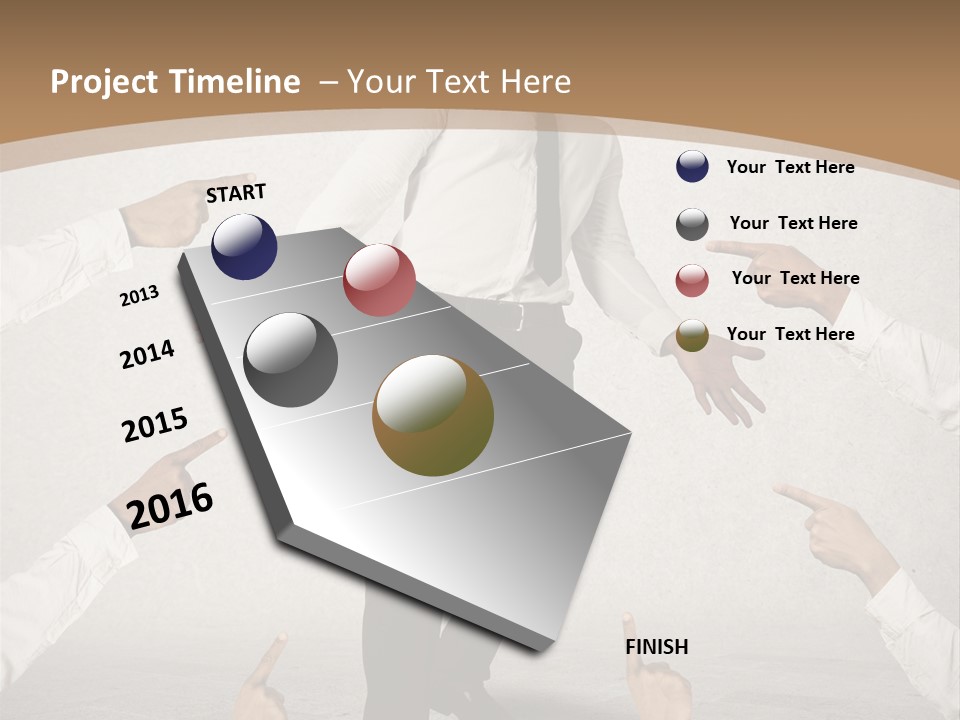 Project Timeline – Your Text Here

START

2013

2014

2015

2016

FINISH

Your Text Here

Your Text Here

Your Text Here

Your Text Here